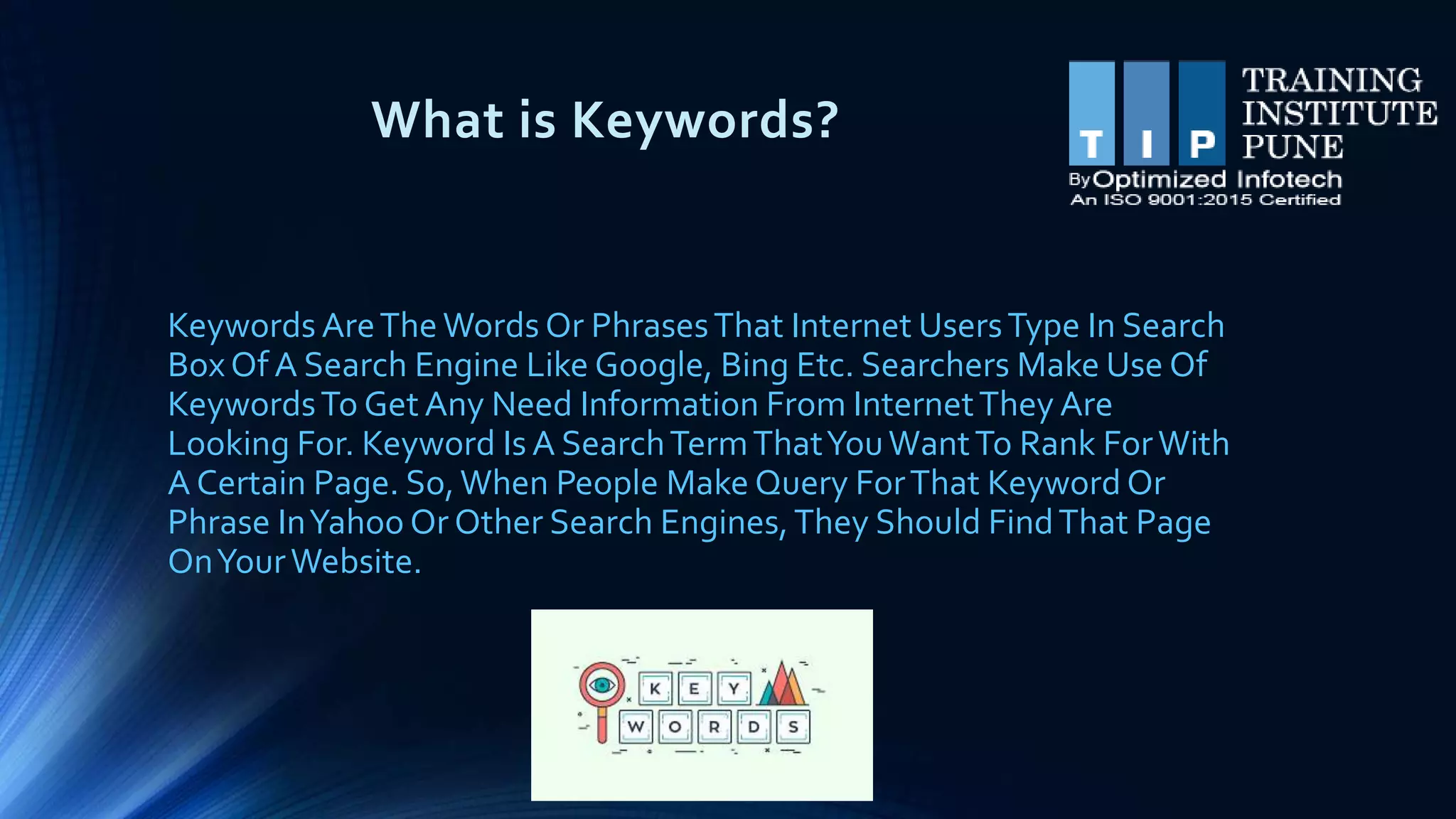 What is Keywords?

T I P TRAINING INSTITUTE PUNE
By Optimized Infotech
An ISO 9001:2015 Certified

Keywords Are The Words Or Phrases That Internet Users Type In Search Box Of A Search Engine Like Google, Bing Etc. Searchers Make Use Of Keywords To Get Any Need Information From Internet They Are Looking For. Keyword Is A Search Term That You Want To Rank For With A Certain Page. So, When People Make Query For That Keyword Or Phrase In Yahoo Or Other Search Engines, They Should Find That Page On Your Website.

K E Y
W O R D S